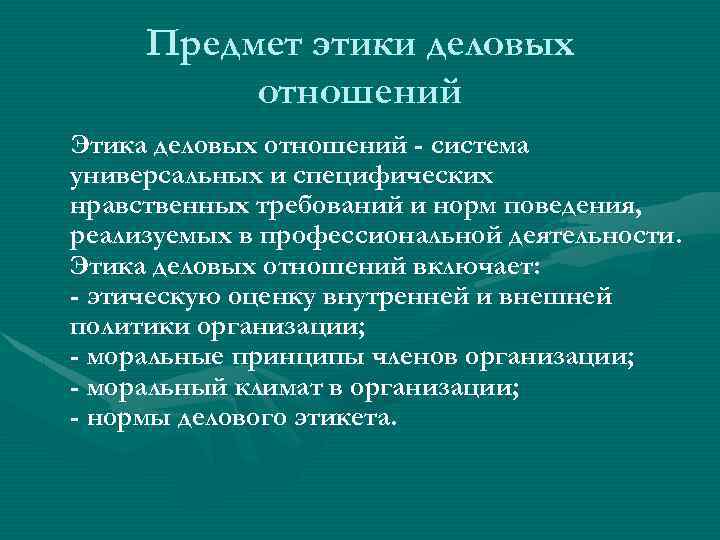 Предмет этики деловых отношений

Этика деловых отношений - система универсальных и специфических нравственных требований и норм поведения, реализуемых в профессиональной деятельности.
Этика деловых отношений включает:
- этическую оценку внутренней и внешней политики организации;
- моральные принципы членов организации;
- моральный климат в организации;
- нормы делового этикета.